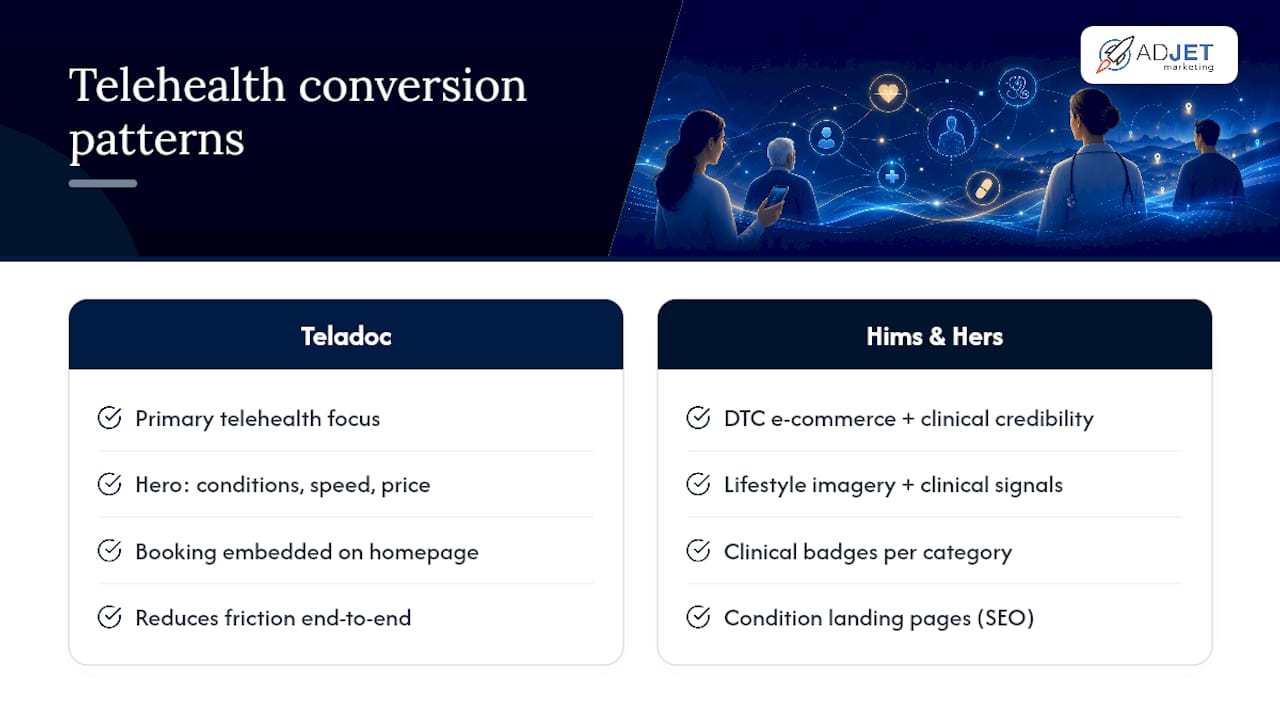 Telehealth conversion patterns

ADJET marketing

Teladoc

Primary telehealth focus

Hero: conditions, speed, price

Booking embedded on homepage

Reduces friction end-to-end

Hims & Hers

DTC e-commerce + clinical credibility

Lifestyle imagery + clinical signals

Clinical badges per category

Condition landing pages (SEO)